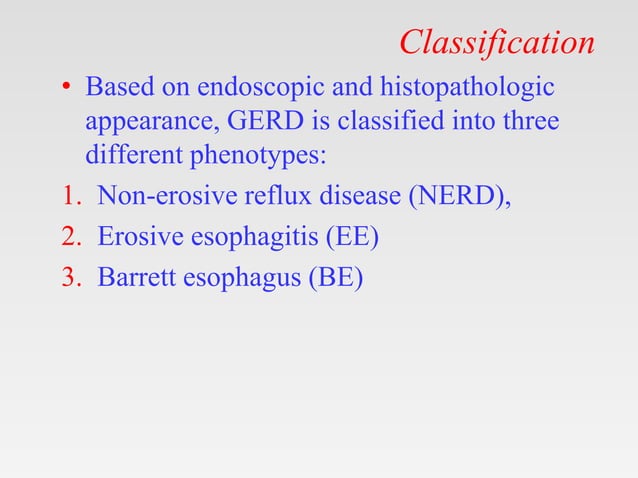 Classification

• Based on endoscopic and histopathologic appearance, GERD is classified into three different phenotypes:

1. Non-erosive reflux disease (NERD),
2. Erosive esophagitis (EE)
3. Barrett esophagus (BE)